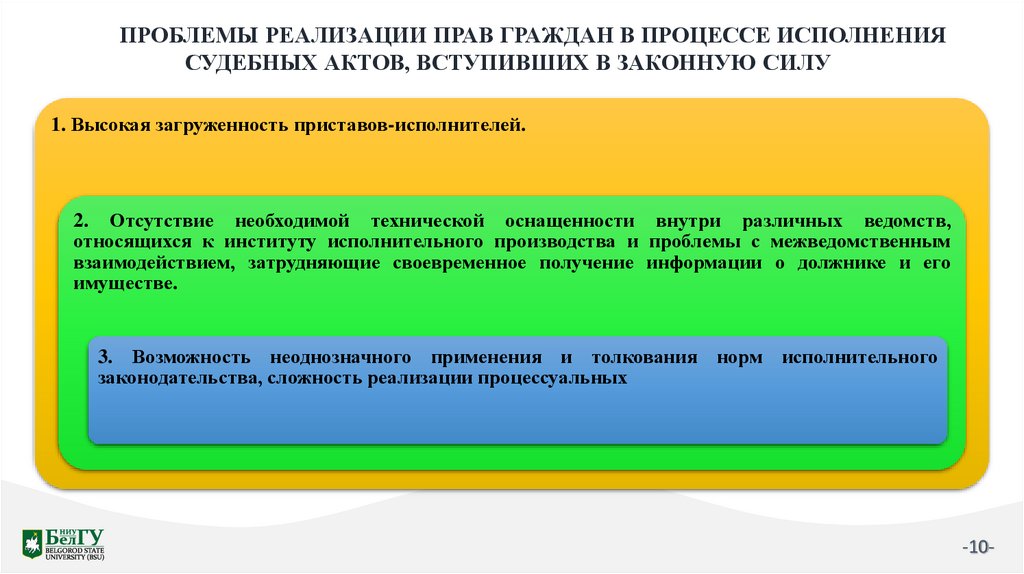 ПРОБЛЕМЫ РЕАЛИЗАЦИИ ПРАВ ГРАЖДАН В ПРОЦЕССЕ ИСПОЛНЕНИЯ СУДЕБНЫХ АКТОВ, ВСТУПИВШИХ В ЗАКОННУЮ СИЛУ

1. Высокая загруженность приставов-исполнителей.

2. Отсутствие необходимой технической оснащенности внутри различных ведомств, относящихся к институту исполнительного производства и проблемы с межведомственным взаимодействием, затрудняющие своевременное получение информации о должнике и его имуществе.

3. Возможность неоднозначного применения и толкования норм исполнительного законодательства, сложность реализации процессуальных

НИУ БелГУ
BELGOROD STATE UNIVERSITY (BSU)

-10-